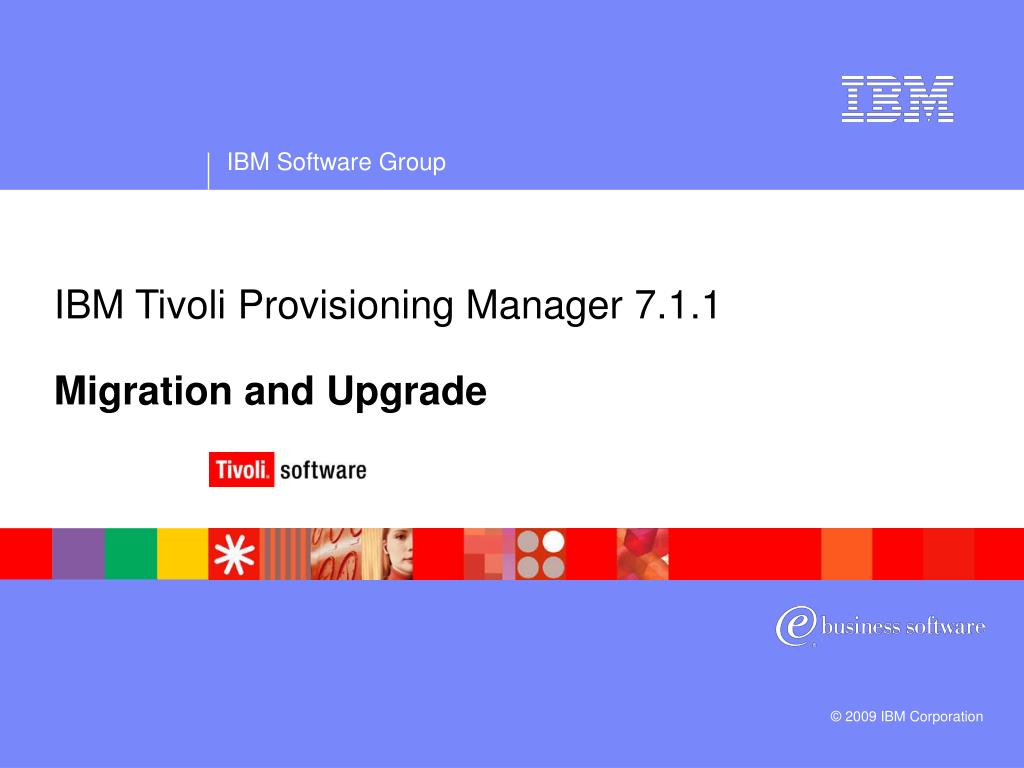 IBM

IBM Software Group

IBM Tivoli Provisioning Manager 7.1.1

Migration and Upgrade

Tivoli. software

e business software

© 2009 IBM Corporation